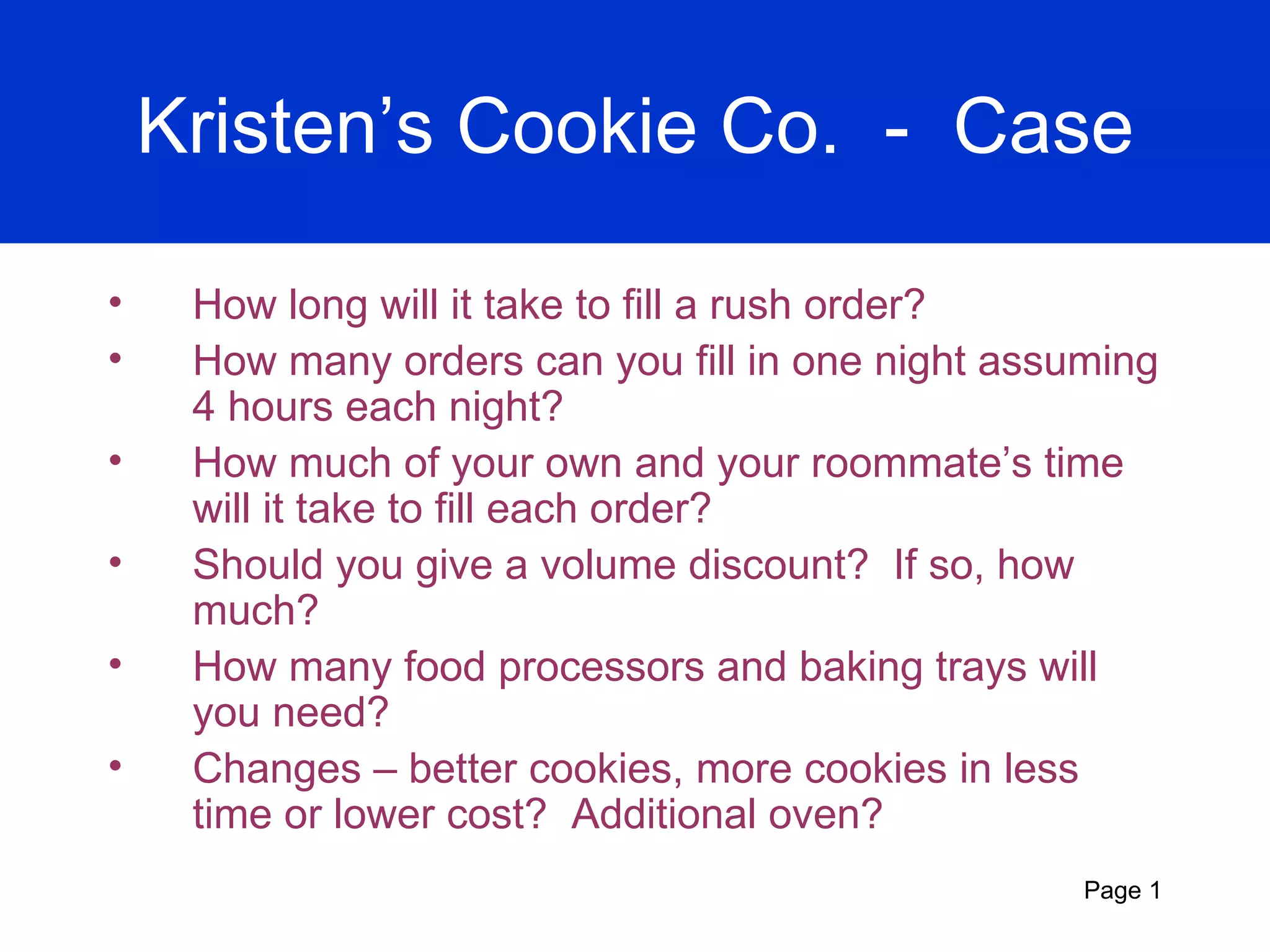 Kristen’s Cookie Co. - Case

• How long will it take to fill a rush order?
• How many orders can you fill in one night assuming 4 hours each night?
• How much of your own and your roommate’s time will it take to fill each order?
• Should you give a volume discount? If so, how much?
• How many food processors and baking trays will you need?
• Changes – better cookies, more cookies in less time or lower cost? Additional oven?

Page 1